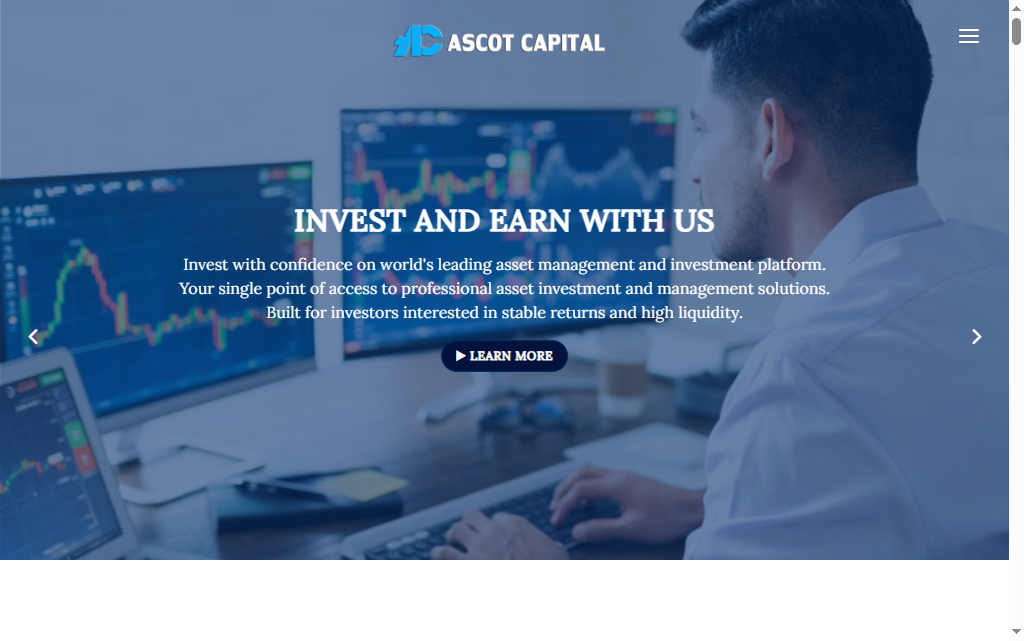 ASCOT CAPITAL

INVEST AND EARN WITH US

Invest with confidence on world's leading asset management and investment platform. Your single point of access to professional asset investment and management solutions. Built for investors interested in stable returns and high liquidity.

▶ LEARN MORE